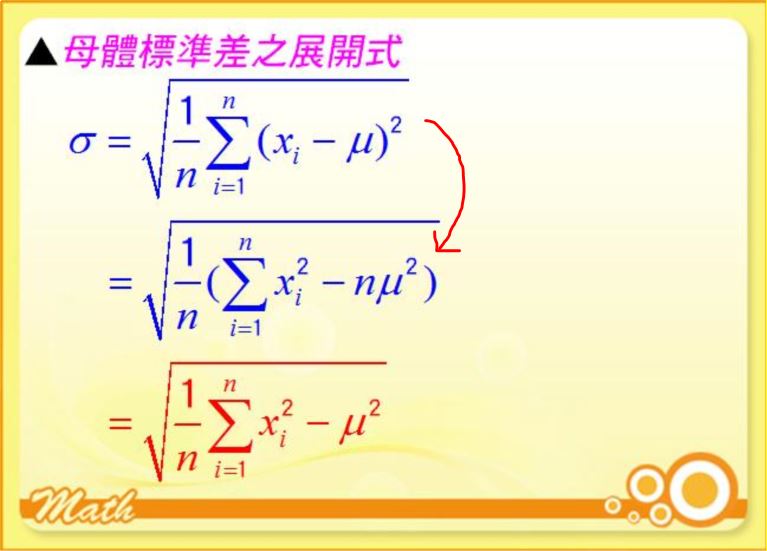 ▲母體標準差之展開式

$\sigma = \sqrt{\frac{1}{n}\sum_{i=1}^{n}(x_i - \mu)^2}$

$= \sqrt{\frac{1}{n}(\sum_{i=1}^{n} x_i^2 - n\mu^2)}$

$= \sqrt{\frac{1}{n}\sum_{i=1}^{n} x_i^2 - \mu^2}$

Math